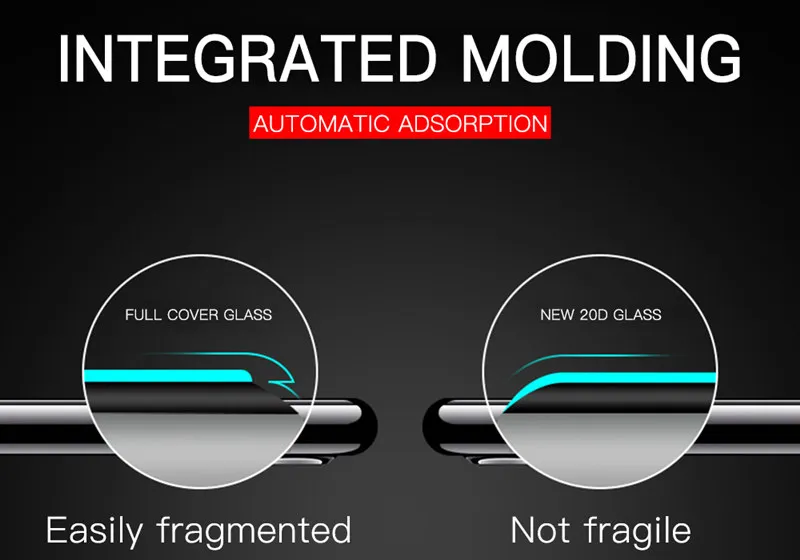 INTEGRATED MOLDING

AUTOMATIC ADSORPTION

FULL COVER GLASS

NEW 20D GLASS

Easily fragmented

Not fragile